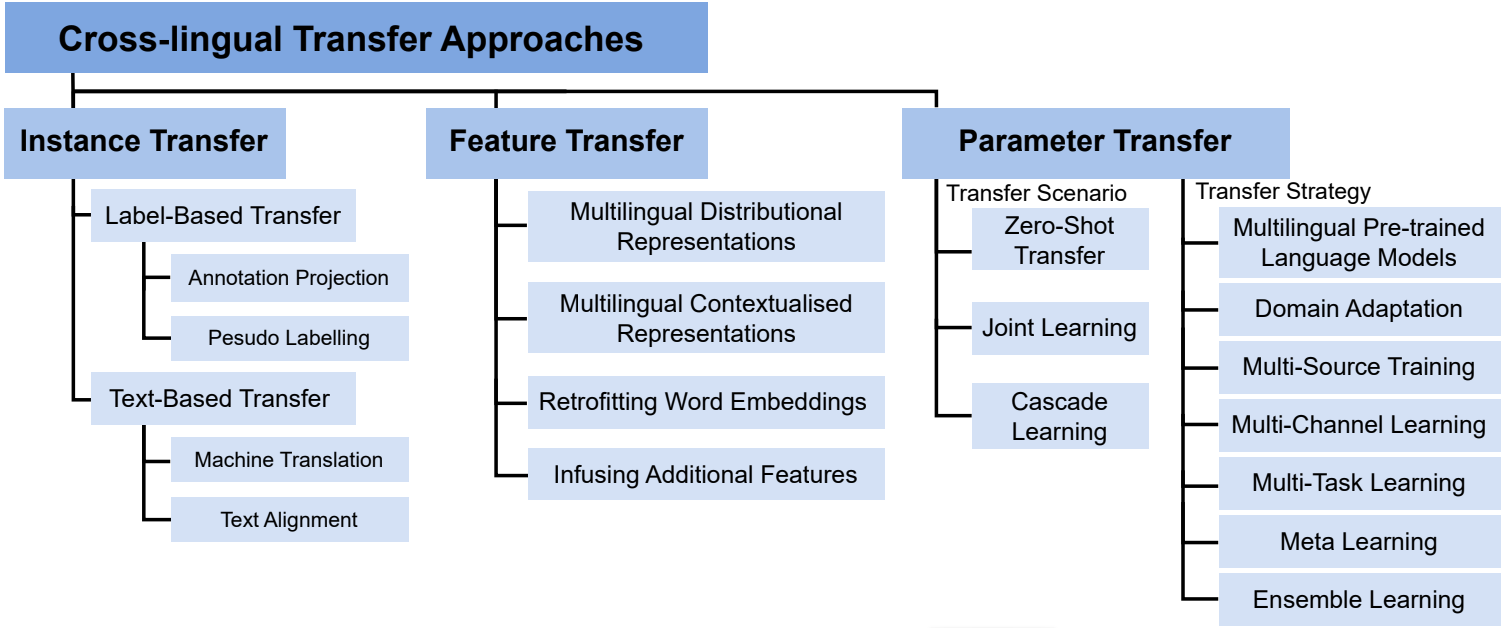 Cross-lingual Transfer Approaches

Instance Transfer

Label-Based Transfer

Annotation Projection

Pesudo Labelling

Text-Based Transfer

Machine Translation

Text Alignment

Feature Transfer

Multilingual Distributional Representations

Multilingual Contextualised Representations

Retrofitting Word Embeddings

Infusing Additional Features

Parameter Transfer

Transfer Scenario

Zero-Shot Transfer

Joint Learning

Cascade Learning

Transfer Strategy

Multilingual Pre-trained Language Models

Domain Adaptation

Multi-Source Training

Multi-Channel Learning

Multi-Task Learning

Meta Learning

Ensemble Learning